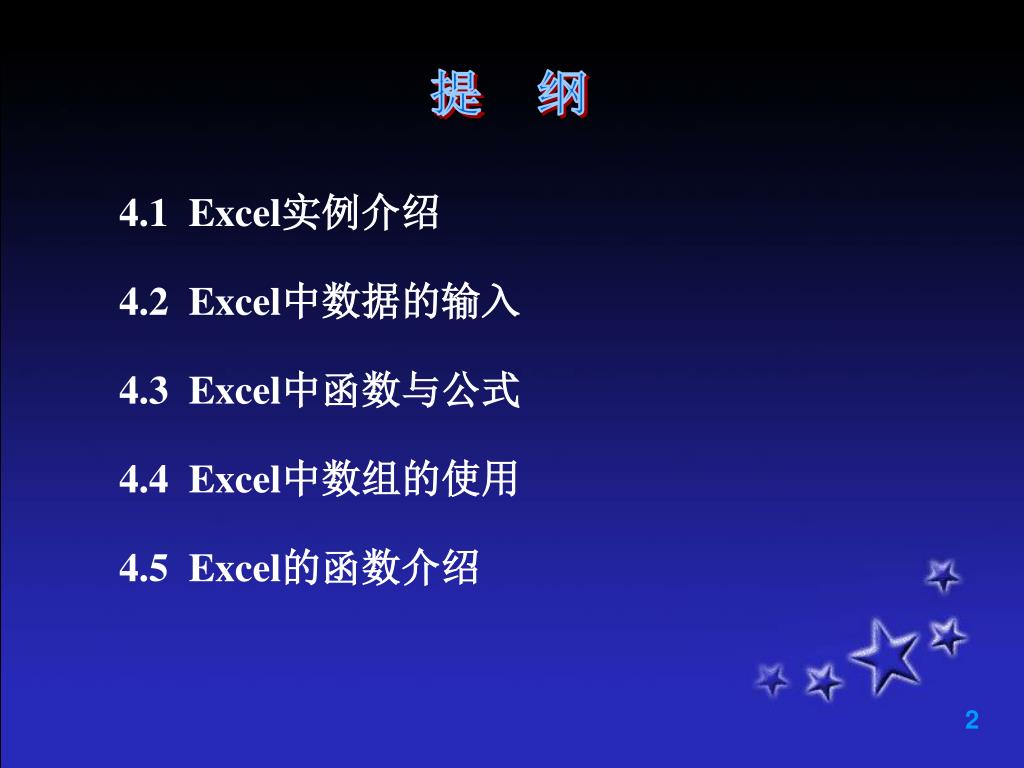 提　纲

4.1 Excel实例介绍

4.2 Excel中数据的输入

4.3 Excel中函数与公式

4.4 Excel中数组的使用

4.5 Excel的函数介绍

2